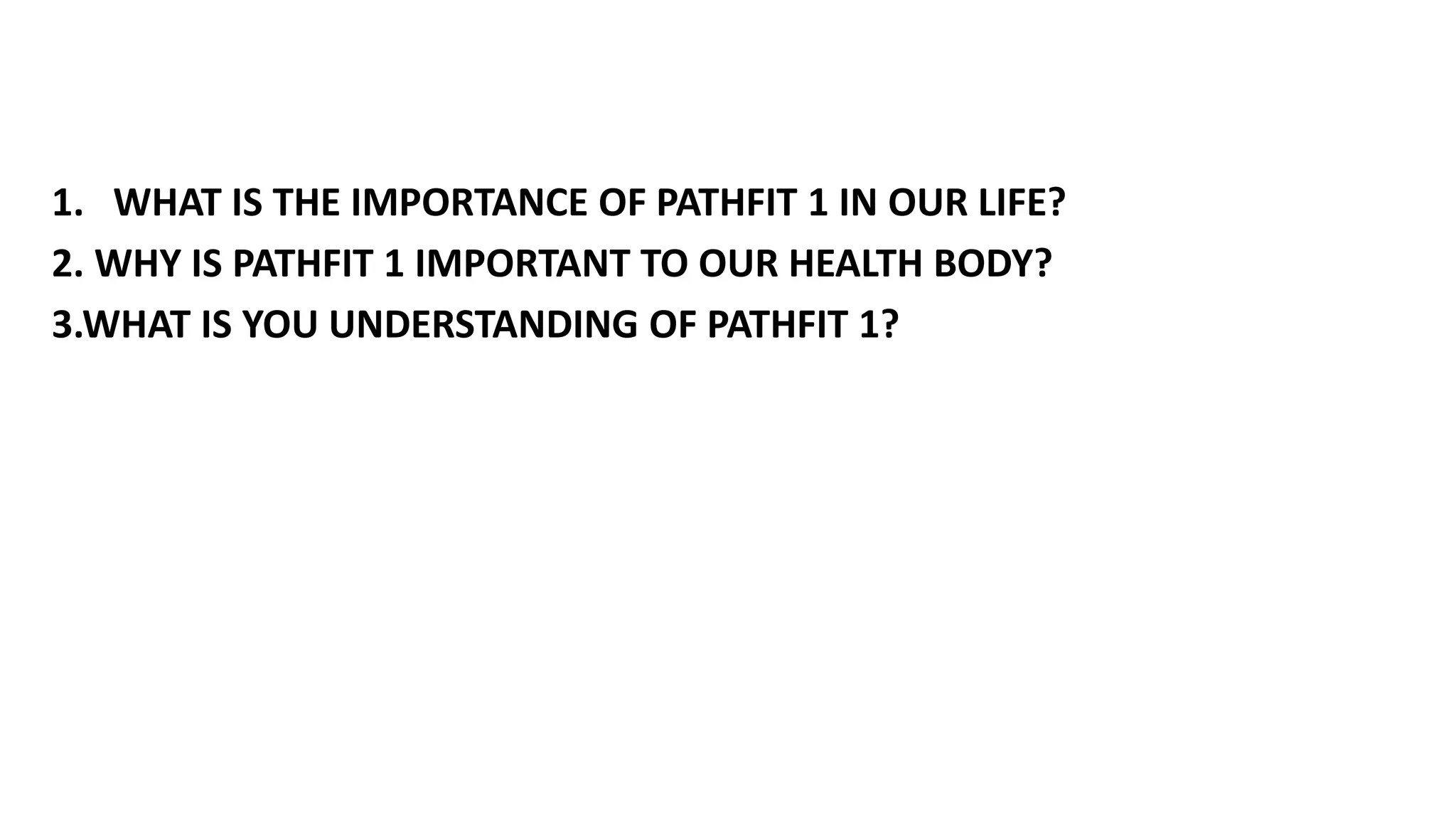 1. WHAT IS THE IMPORTANCE OF PATHFIT 1 IN OUR LIFE?
2. WHY IS PATHFIT 1 IMPORTANT TO OUR HEALTH BODY?
3.WHAT IS YOU UNDERSTANDING OF PATHFIT 1?